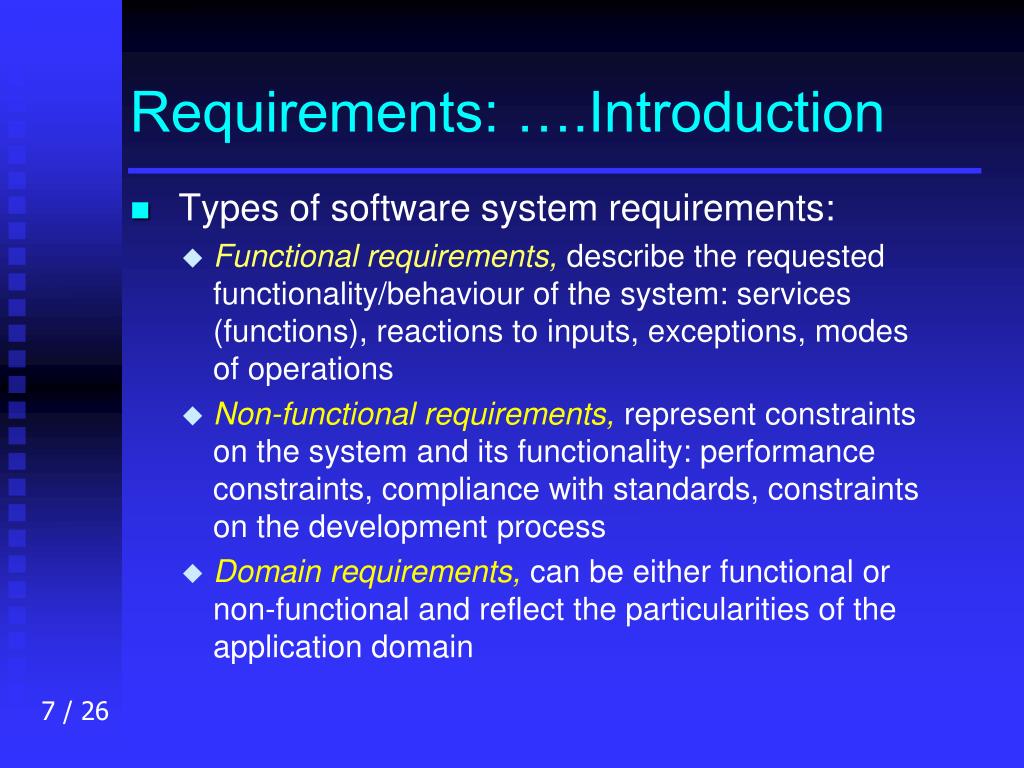 Requirements: ….Introduction

Types of software system requirements:

Functional requirements, describe the requested functionality/behaviour of the system: services (functions), reactions to inputs, exceptions, modes of operations

Non-functional requirements, represent constraints on the system and its functionality: performance constraints, compliance with standards, constraints on the development process

Domain requirements, can be either functional or non-functional and reflect the particularities of the application domain

7 / 26